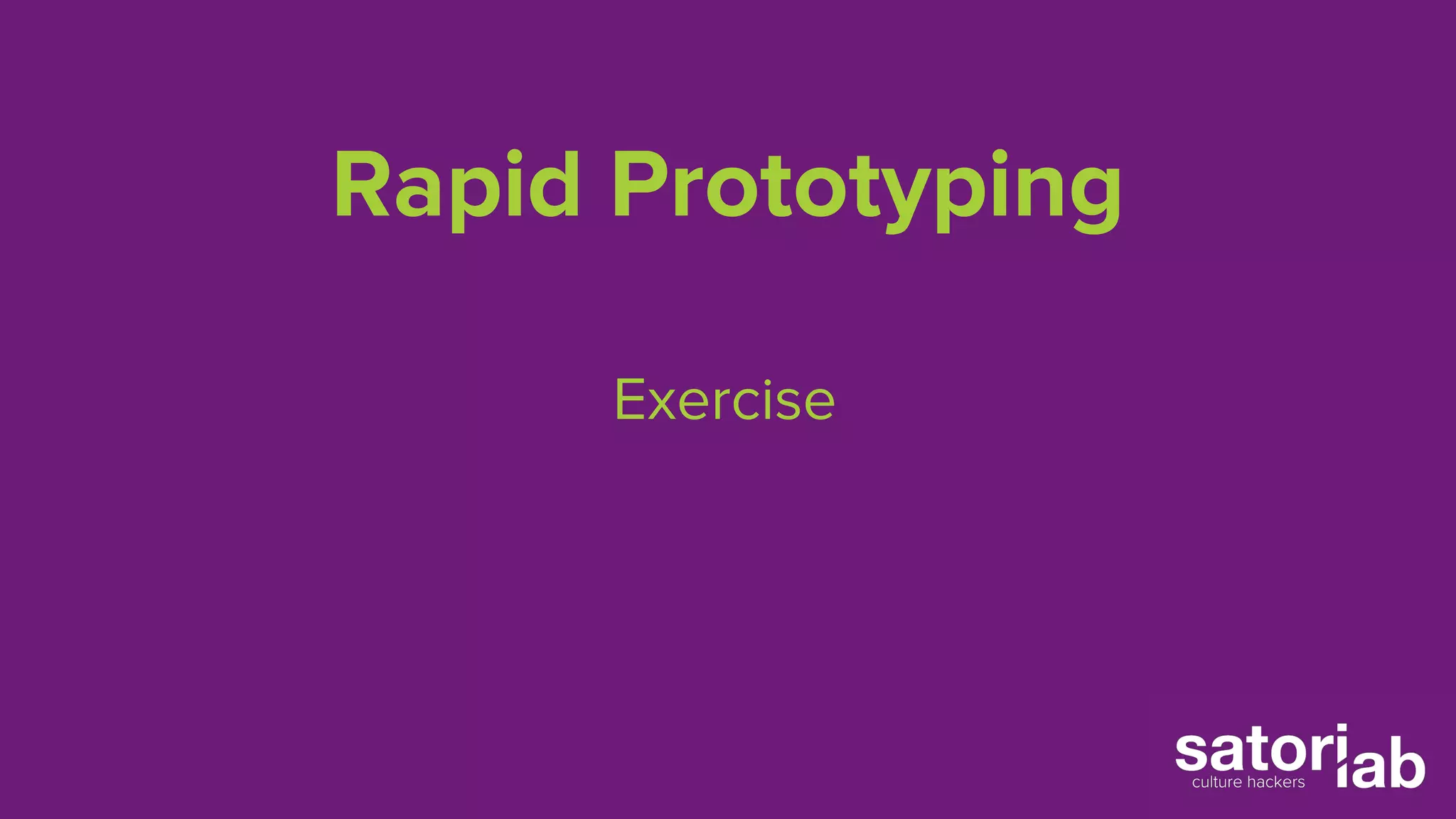 Rapid Prototyping

Exercise

satorilab
culture hackers